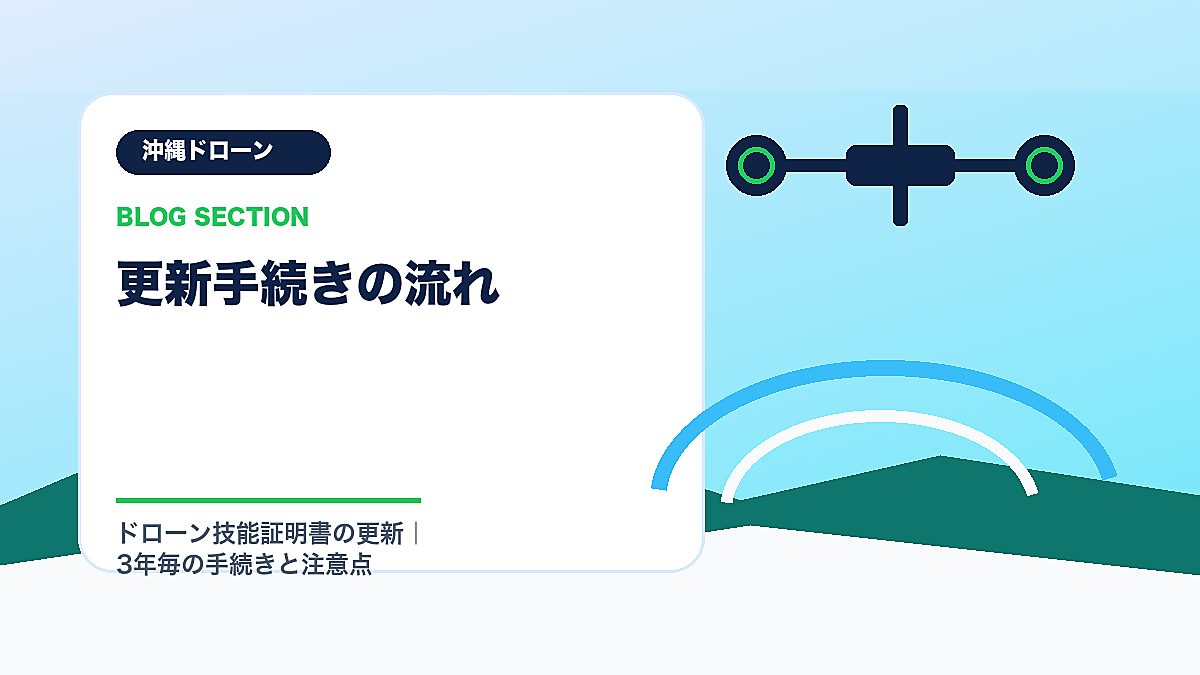 沖縄ドローン

BLOG SECTION

更新手続きの流れ

ドローン技能証明書の更新｜3年毎の手続きと注意点